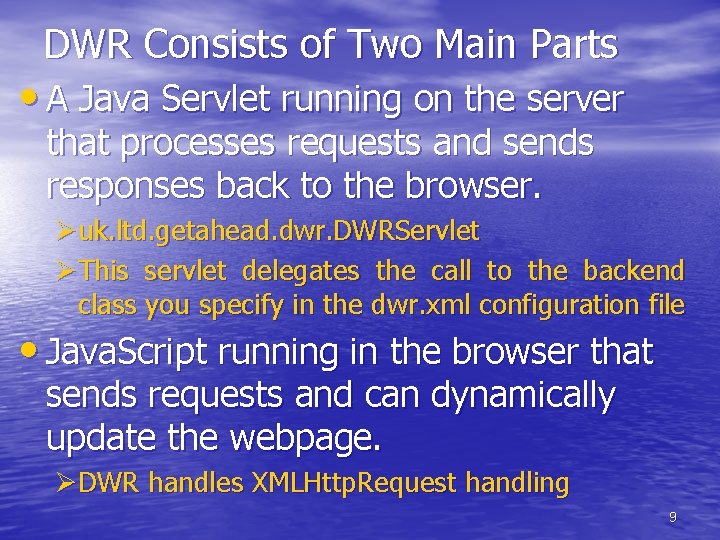 DWR Consists of Two Main Parts

• A Java Servlet running on the server that processes requests and sends responses back to the browser.

➢ uk.ltd.getahead.dwr.DWRServlet

➢ This servlet delegates the call to the backend class you specify in the dwr.xml configuration file

• JavaScript running in the browser that sends requests and can dynamically update the webpage.

➢ DWR handles XMLHttpRequest handling

9